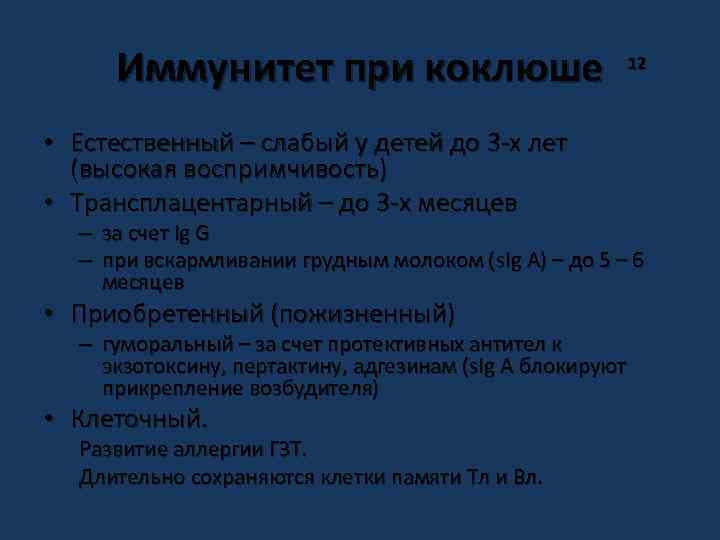 Иммунитет при коклюше

12

• Естественный – слабый у детей до 3-х лет (высокая воспримчивость)
• Трансплацентарный – до 3-х месяцев
– за счет Ig G
– при вскармливании грудным молоком (sIg A) – до 5 – 6 месяцев
• Приобретенный (пожизненный)
– гуморальный – за счет протективных антител к экзотоксину, пертактину, адгезинам (sIg A блокируют прикрепление возбудителя)
• Клеточный.
Развитие аллергии ГЗТ.
Длительно сохраняются клетки памяти Тл и Вл.